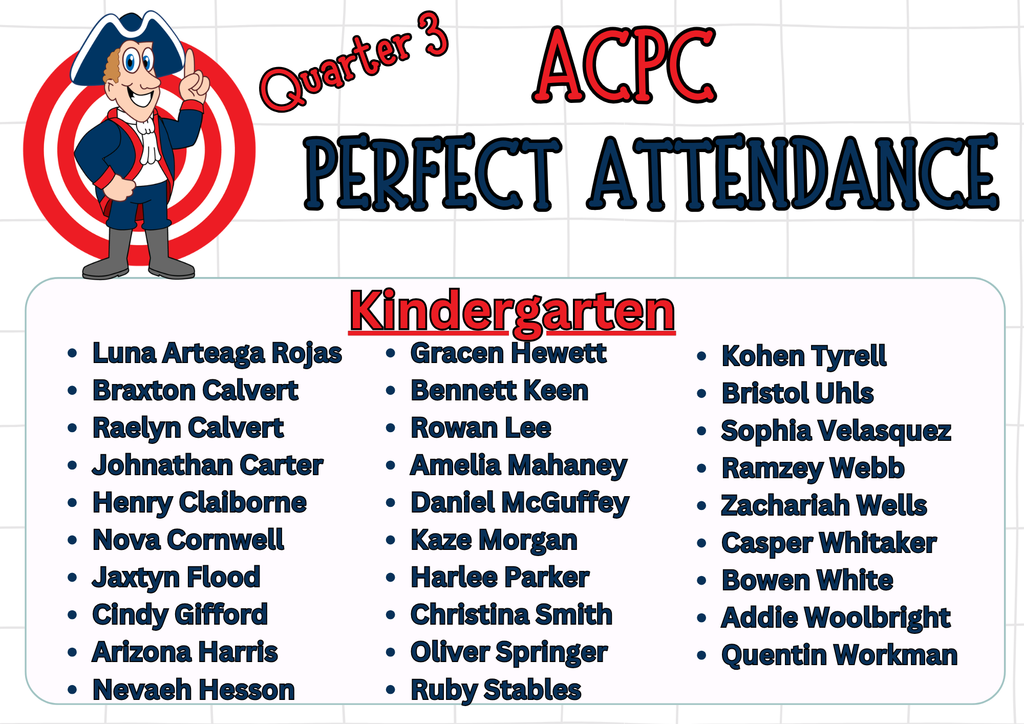 Quarter 3

ACPC

PERFECT ATTENDANCE

Kindergarten

- Luna Arteaga Rojas
- Braxton Calvert
- Raelyn Calvert
- Johnathan Carter
- Henry Claiborne
- Nova Cornwell
- Jaxtyn Flood
- Cindy Gifford
- Arizona Harris
- Nevaeh Hesson

- Gracen Hewett
- Bennett Keen
- Rowan Lee
- Amelia Mahaney
- Daniel McGuffey
- Kaze Morgan
- Harlee Parker
- Christina Smith
- Oliver Springer
- Ruby Stables

- Kohen Tyrell
- Bristol Uhls
- Sophia Velasquez
- Ramzey Webb
- Zachariah Wells
- Casper Whitaker
- Bowen White
- Addie Woolbright
- Quentin Workman